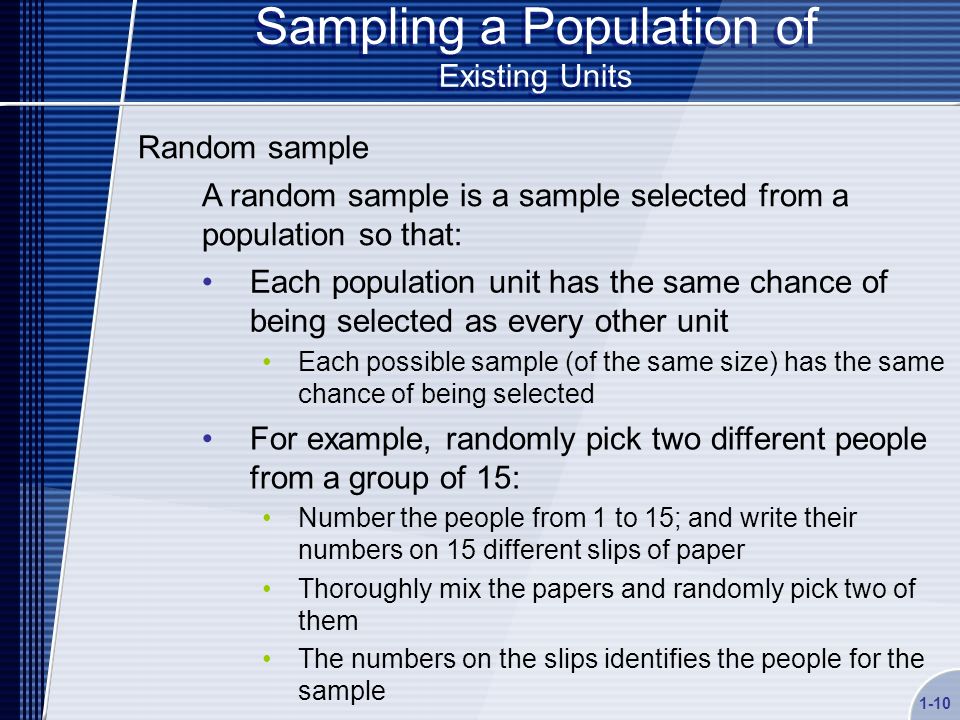 Sampling a Population of
Existing Units

Random sample

A random sample is a sample selected from a population so that:

• Each population unit has the same chance of being selected as every other unit
  • Each possible sample (of the same size) has the same chance of being selected

• For example, randomly pick two different people from a group of 15:
  • Number the people from 1 to 15; and write their numbers on 15 different slips of paper
  • Thoroughly mix the papers and randomly pick two of them
  • The numbers on the slips identifies the people for the sample

1-10